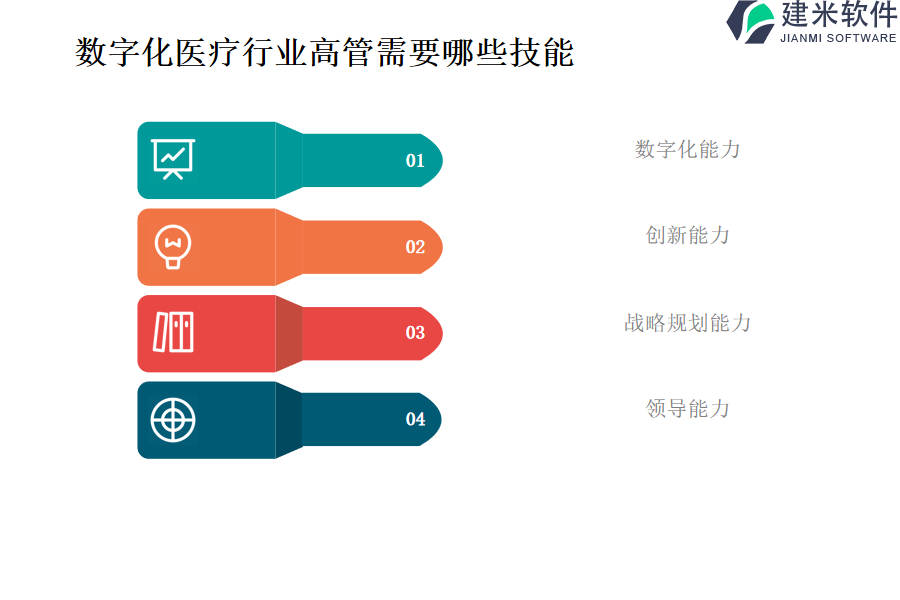 建米软件
JIANMI SOFTWARE

数字化医疗行业高管需要哪些技能

01
数字化能力

02
创新能力

03
战略规划能力

04
领导能力